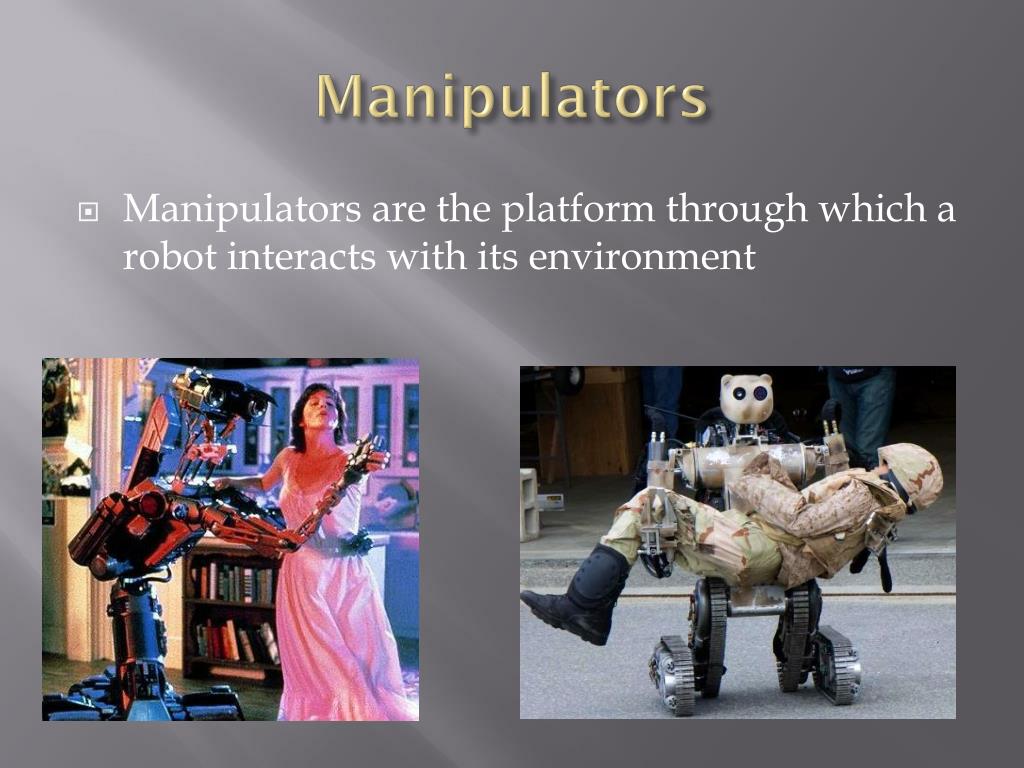 Manipulators

Manipulators are the platform through which a robot interacts with its environment